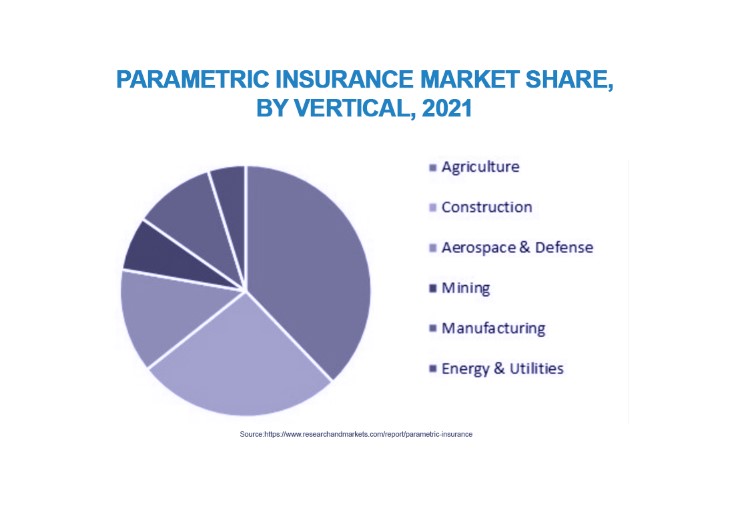 PARAMETRIC INSURANCE MARKET SHARE, BY VERTICAL, 2021

Agriculture
Construction
Aerospace & Defense
Mining
Manufacturing
Energy & Utilities

Source:https://www.researchandmarkets.com/report/parametric-insurance